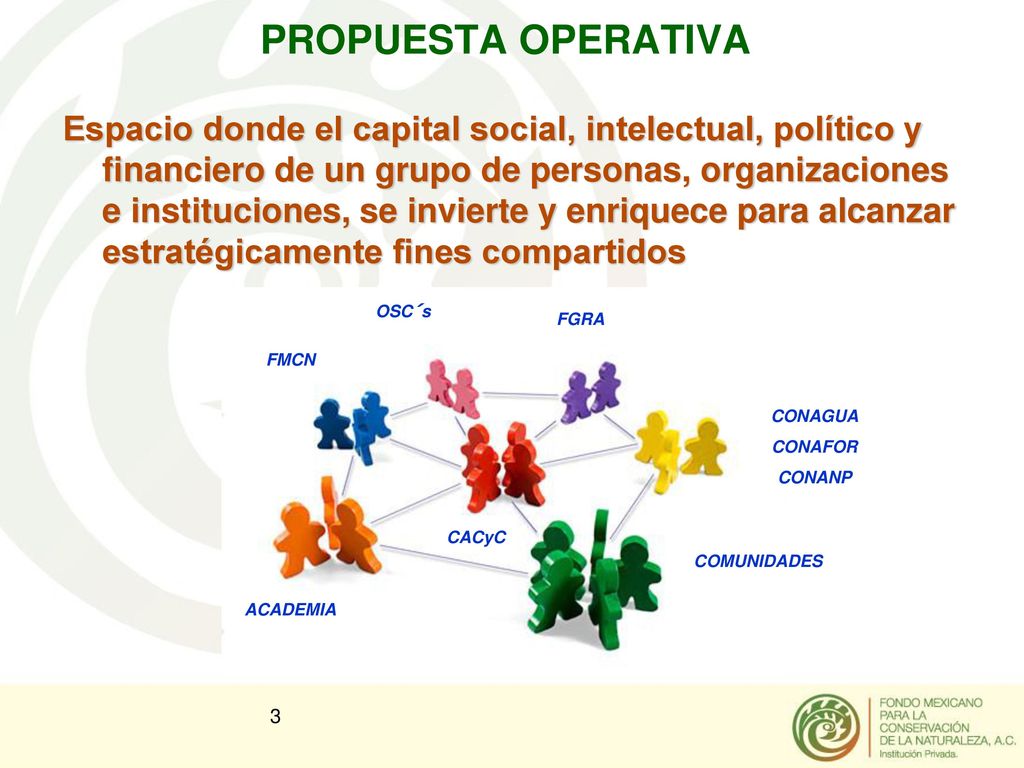 PROPUESTA OPERATIVA

Espacio donde el capital social, intelectual, político y financiero de un grupo de personas, organizaciones e instituciones, se invierte y enriquece para alcanzar estratégicamente fines compartidos

OSC´s

FGRA

FMCN

CONAGUA

CONAFOR

CONANP

CACyC

COMUNIDADES

ACADEMIA

3

FONDO MEXICANO PARA LA CONSERVACIÓN DE LA NATURALEZA, A.C.
Institución Privada.